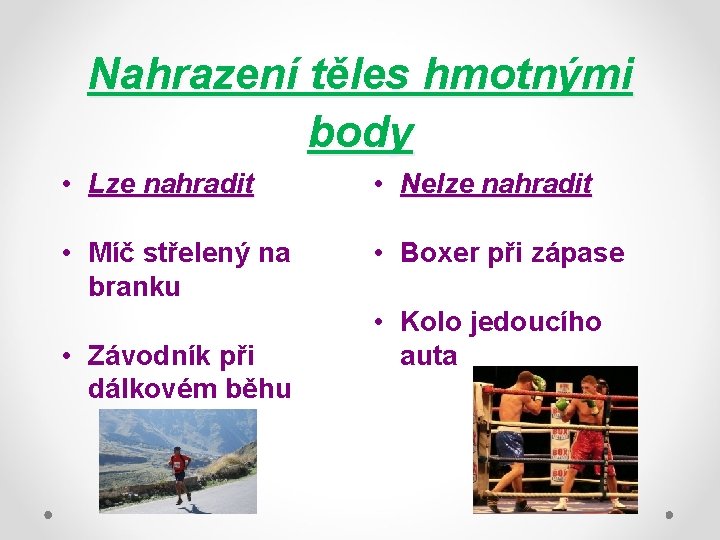 Nahrazení těles hmotnými body

• Lze nahradit

• Míč střelený na branku

• Závodník při dálkovém běhu

• Nelze nahradit

• Boxer při zápase

• Kolo jedoucího auta